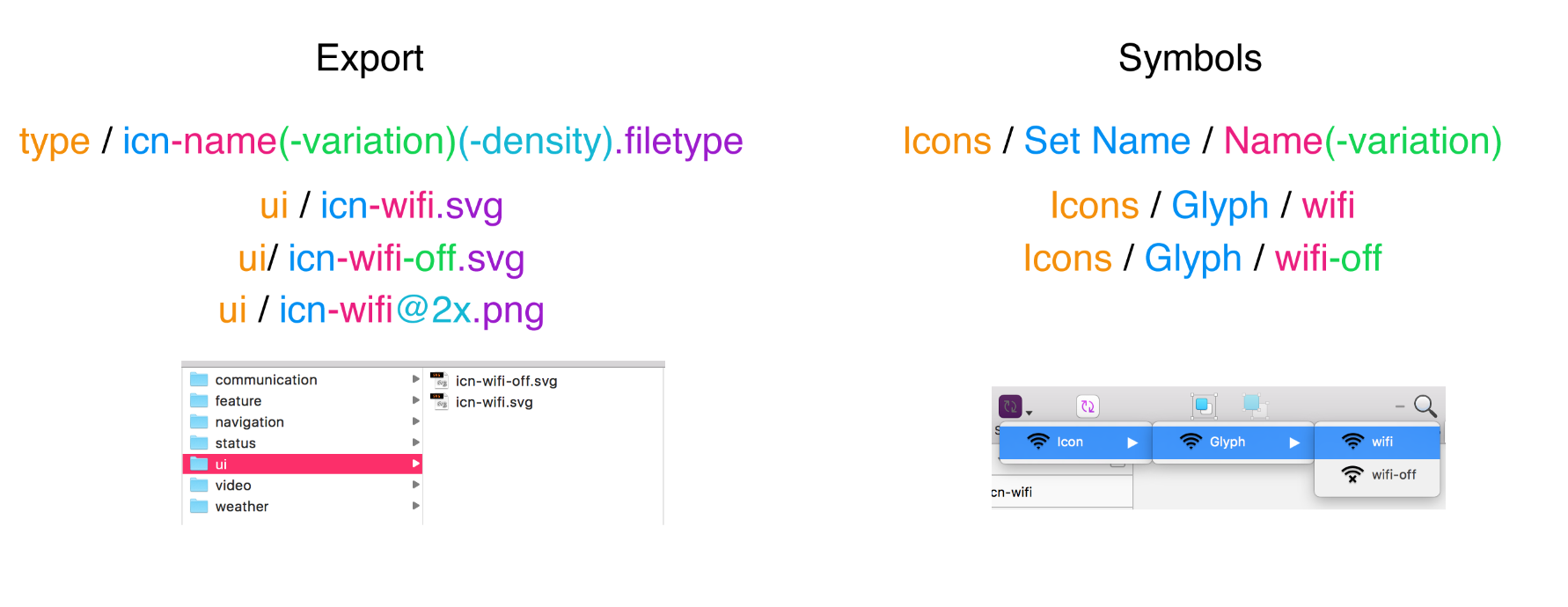 Export

type / icn-name(-variation)(-density).filetype

ui / icn-wifi.svg

ui/ icn-wifi-off.svg

ui / icn-wifi@2x.png

communication
feature
navigation
status
ui
video
weather

icn-wifi-off.svg
icn-wifi.svg

Symbols

Icons / Set Name / Name(-variation)

Icons / Glyph / wifi

Icons / Glyph / wifi-off

Icon
Glyph
wifi
wifi-off
cn-wifi